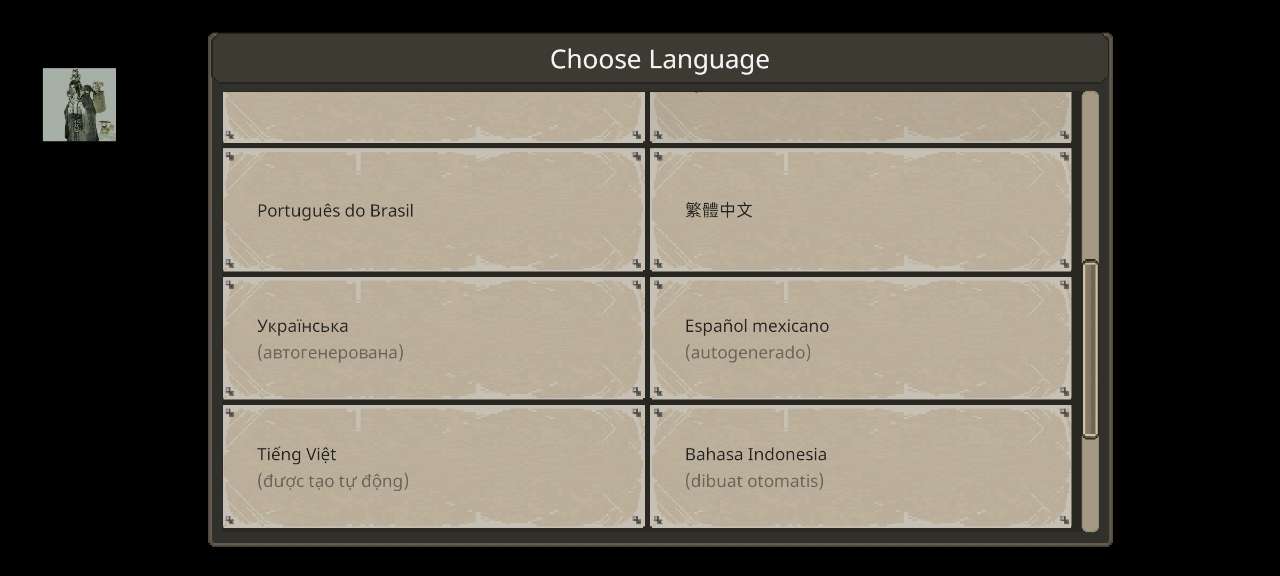 Choose Language

Português do Brasil

繁體中文

Українська
(автогенерована)

Español mexicano
(autogenerado)

Tiếng Việt
(được tạo tự động)

Bahasa Indonesia
(dibuat otomatis)